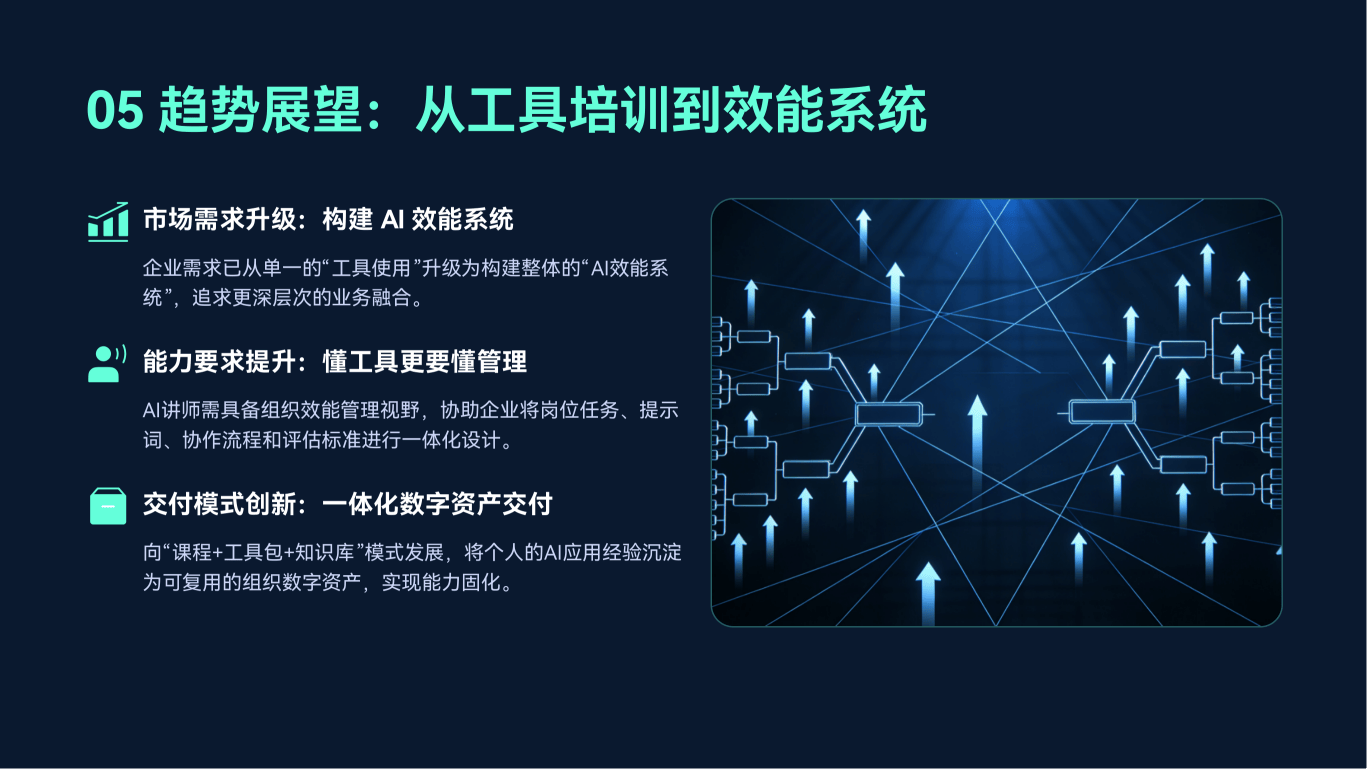 05 趋势展望：从工具培训到效能系统

市场需求升级：构建 AI 效能系统

企业需求已从单一的“工具使用”升级为构建整体的“AI效能系统”，追求更深层次的业务融合。

能力要求提升：懂工具更要懂管理

AI讲师需具备组织效能管理视野，协助企业将岗位任务、提示词、协作流程和评估标准进行一体化设计。

交付模式创新：一体化数字资产交付

向“课程+工具包+知识库”模式发展，将个人的AI应用经验沉淀为可复用的组织数字资产，实现能力固化。